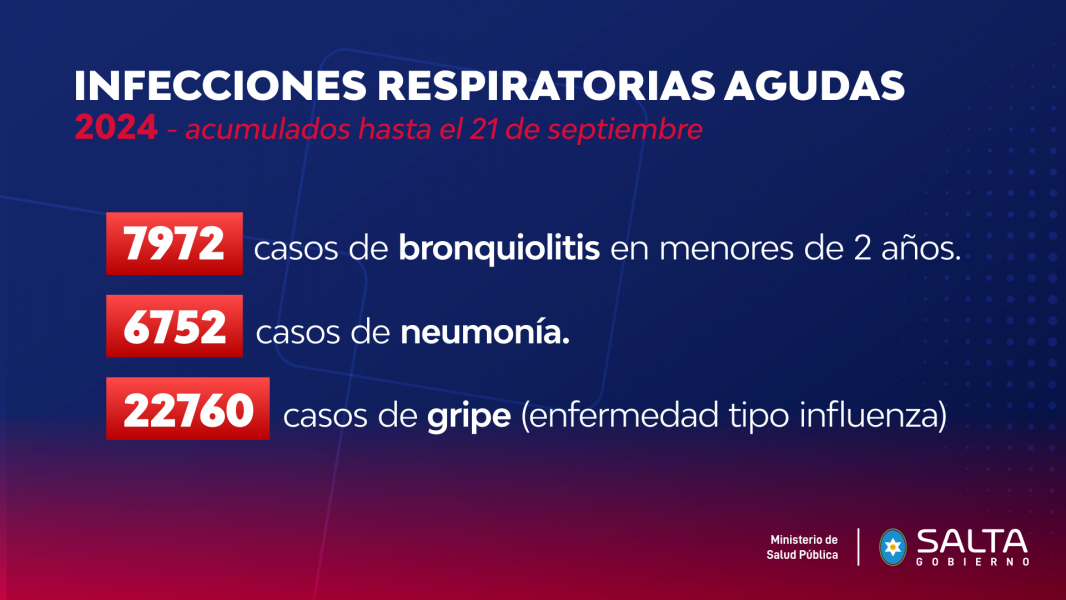 INFECCIONES RESPIRATORIAS AGUDAS
2024 - acumulados hasta el 21 de septiembre

7972 casos de bronquiolitis en menores de 2 años.

6752 casos de neumonía.

22760 casos de gripe (enfermedad tipo influenza)

Ministerio de Salud Pública

SALTA GOBIERNO